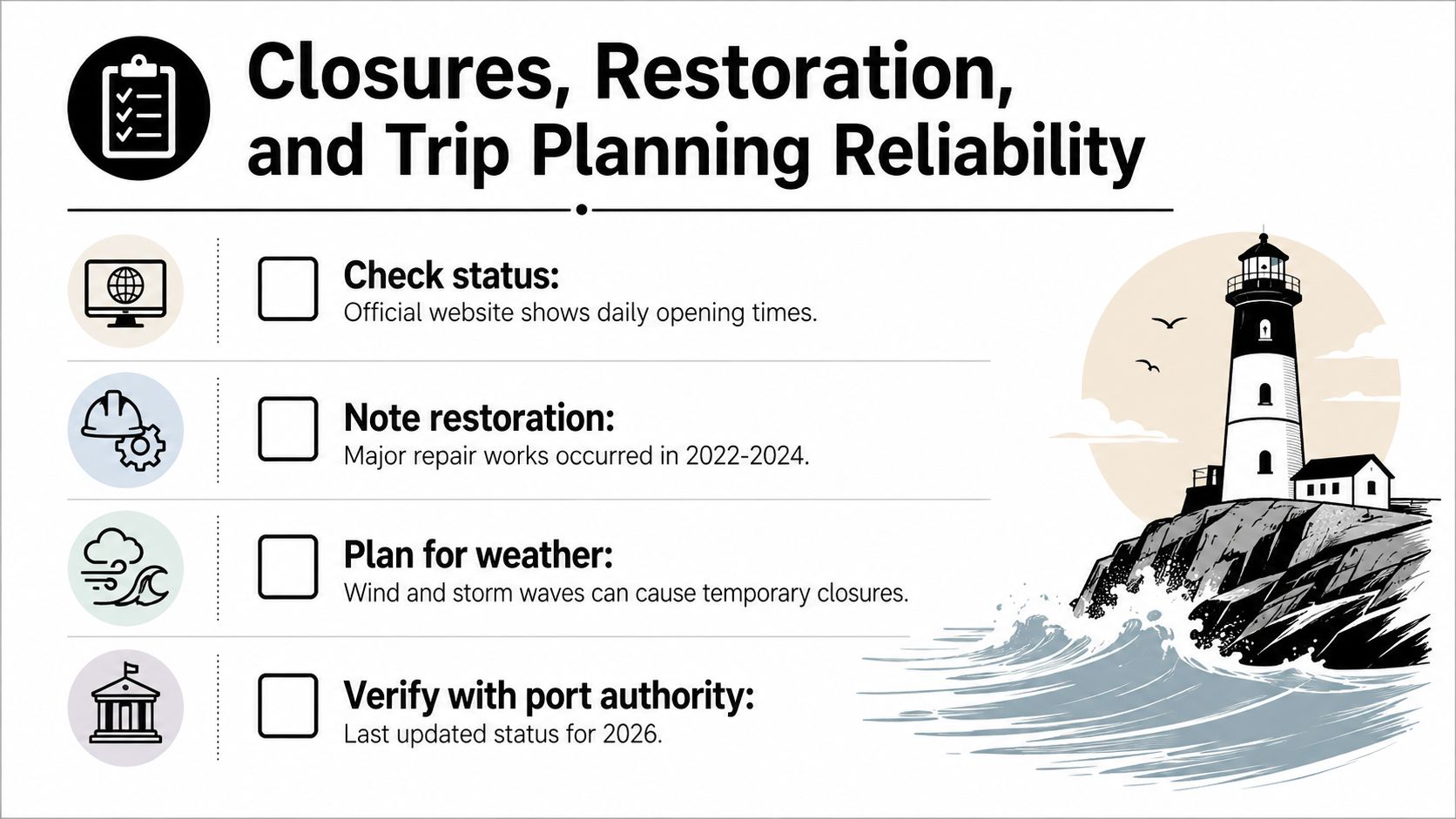 Closures, Restoration, and Trip Planning Reliability

Check status:
Official website shows daily opening times.

Note restoration:
Major repair works occurred in 2022-2024.

Plan for weather:
Wind and storm waves can cause temporary closures.

Verify with port authority:
Last updated status for 2026.